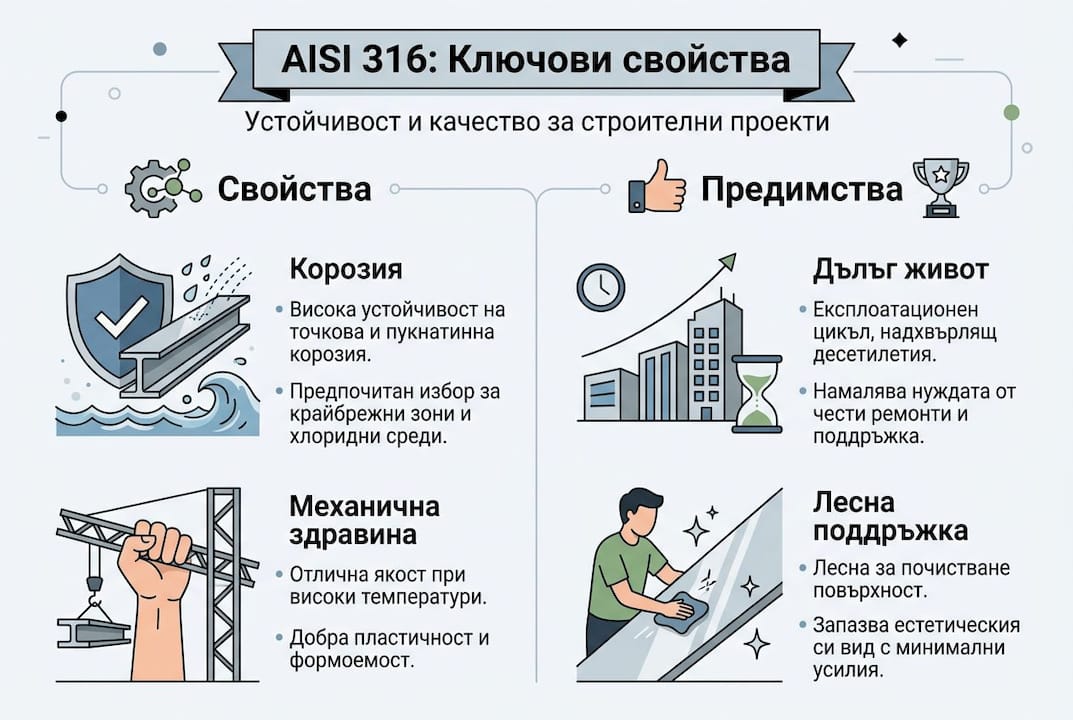 AISI 316: Ключови свойства

Устойчивост и качество за строителни проекти

Свойства

Корозия

• Висока устойчивост на точкова и пукнатинна корозия.

• Предпочитан избор за крайбрежни зони и хлоридни среди.

Механична здравина

• Отлична якост при високи температури.

• Добра пластичност и формоемост.

Предимства

Дълъг живот

• Експлоатационен цикъл, надхвърлящ десетилетия.

• Намалява нуждата от чести ремонти и поддръжка.

Лесна поддръжка

• Лесна за почистване повърхност.

• Запазва естетическия си вид с минимални усилия.